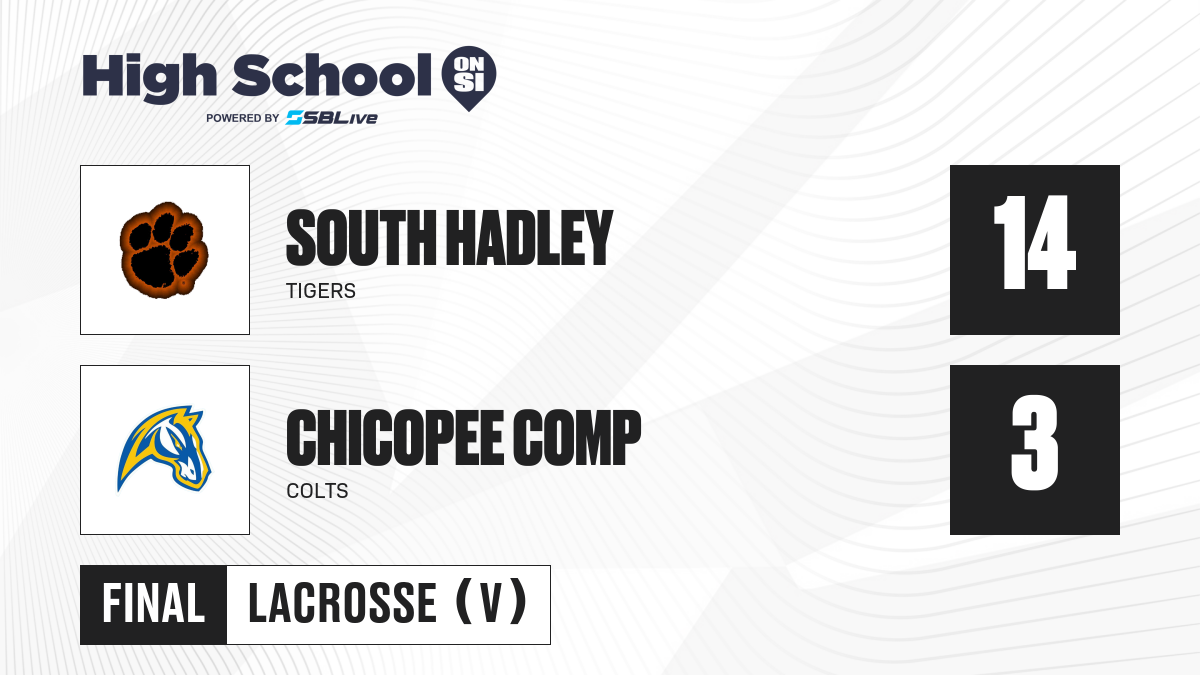 High School ON SI
POWERED BY SBLive

SOUTH HADLEY
TIGERS

14

CHICOPEE COMP
COLTS

3

FINAL LACROSSE (V)